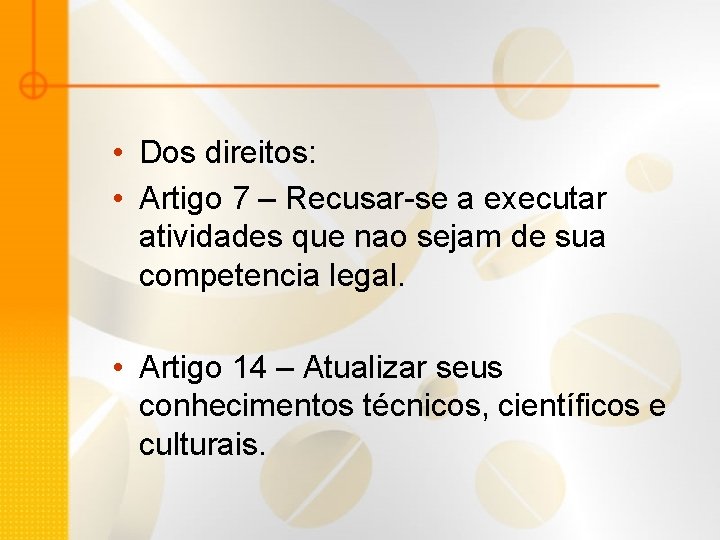 • Dos direitos:
• Artigo 7 – Recusar-se a executar atividades que nao sejam de sua competencia legal.

• Artigo 14 – Atualizar seus conhecimentos técnicos, científicos e culturais.